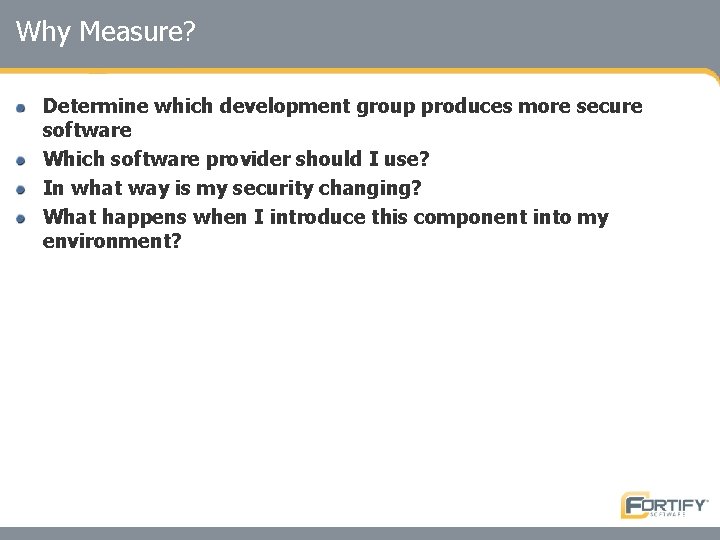 Why Measure?

- Determine which development group produces more secure software
- Which software provider should I use?
- In what way is my security changing?
- What happens when I introduce this component into my environment?

FORTIFY SOFTWARE